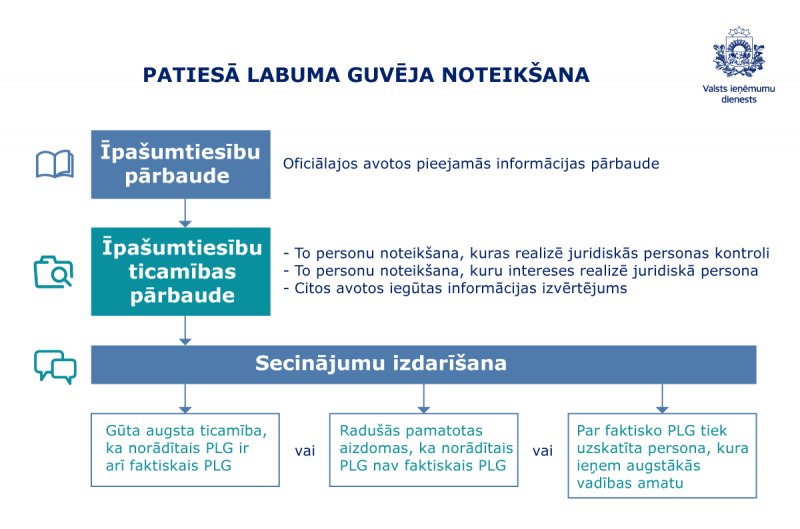 PATIESĀ LABUMA GUVĒJA NOTEIKŠANA

Valsts ieņēmumu dienests

Īpašumtiesību pārbaude

Oficiālajos avotos pieejamās informācijas pārbaude

Īpašumtiesību ticamības pārbaude

- To personu noteikšana, kuras realizē juridiskās personas kontroli
- To personu noteikšana, kuru intereses realizē juridiskā persona
- Citos avotos iegūtas informācijas izvērtējums

Secinājumu izdarīšana

Gūta augsta ticamība, ka norādītais PLG ir arī faktiskais PLG

vai

Radušās pamatotas aizdomas, ka norādītais PLG nav faktiskais PLG

vai

Par faktisko PLG tiek uzskatīta persona, kura ieņem augstākās vadības amatu